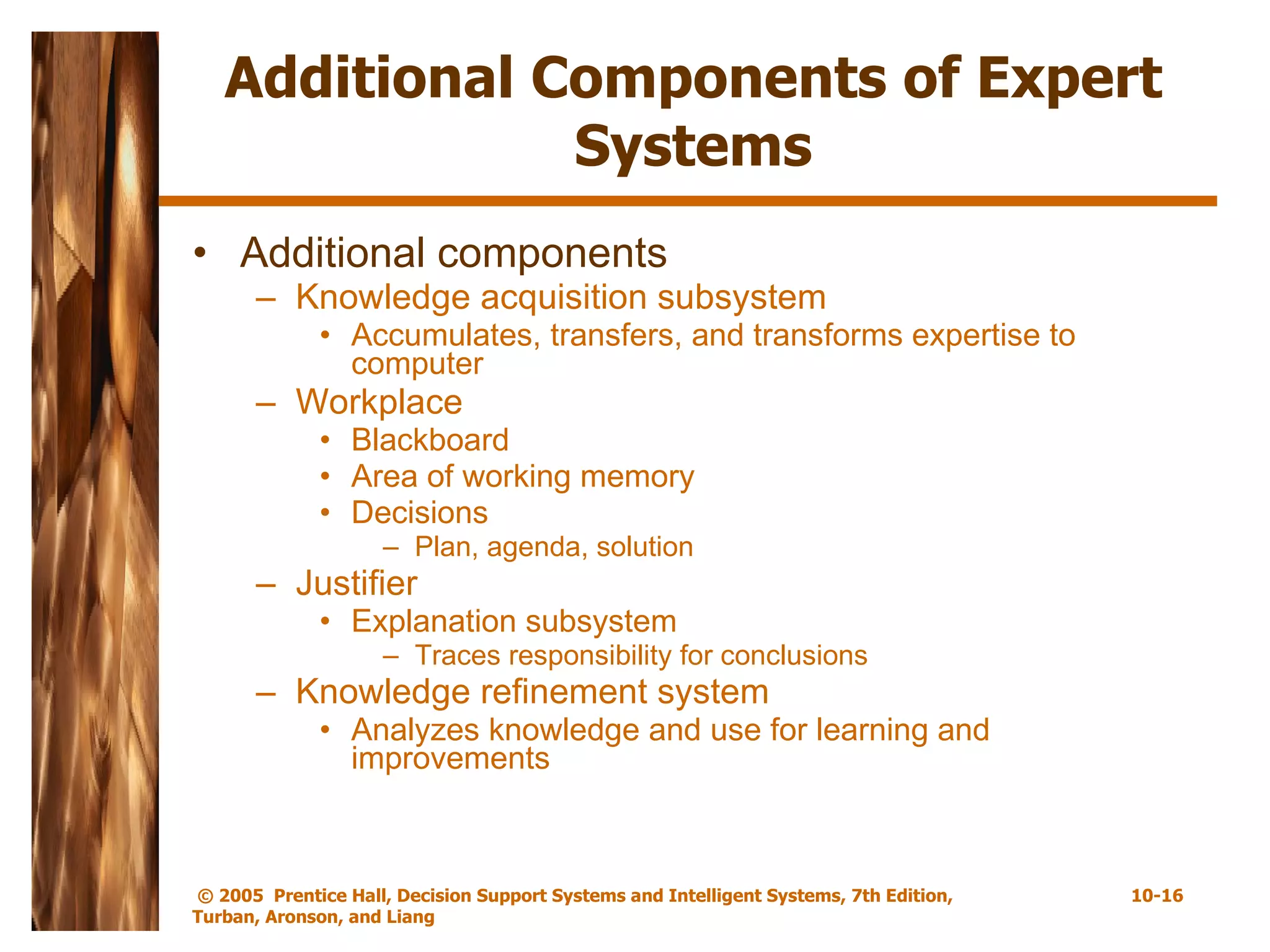 Additional Components of Expert Systems

• Additional components
– Knowledge acquisition subsystem
• Accumulates, transfers, and transforms expertise to computer
– Workplace
• Blackboard
• Area of working memory
• Decisions
– Plan, agenda, solution
– Justifier
• Explanation subsystem
– Traces responsibility for conclusions
– Knowledge refinement system
• Analyzes knowledge and use for learning and improvements

© 2005 Prentice Hall, Decision Support Systems and Intelligent Systems, 7th Edition, Turban, Aronson, and Liang

10-16